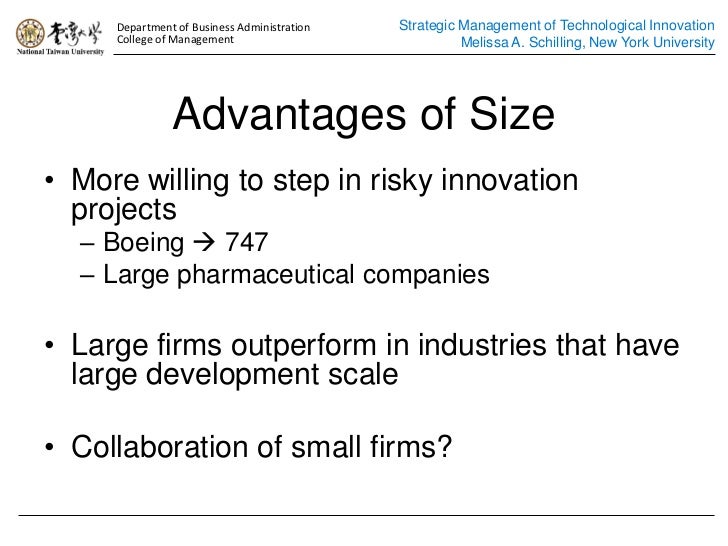 臺灣大學
National Taiwan University

Department of Business Administration
College of Management

Strategic Management of Technological Innovation
Melissa A. Schilling, New York University

Advantages of Size

• More willing to step in risky innovation projects
– Boeing → 747
– Large pharmaceutical companies

• Large firms outperform in industries that have large development scale

• Collaboration of small firms?